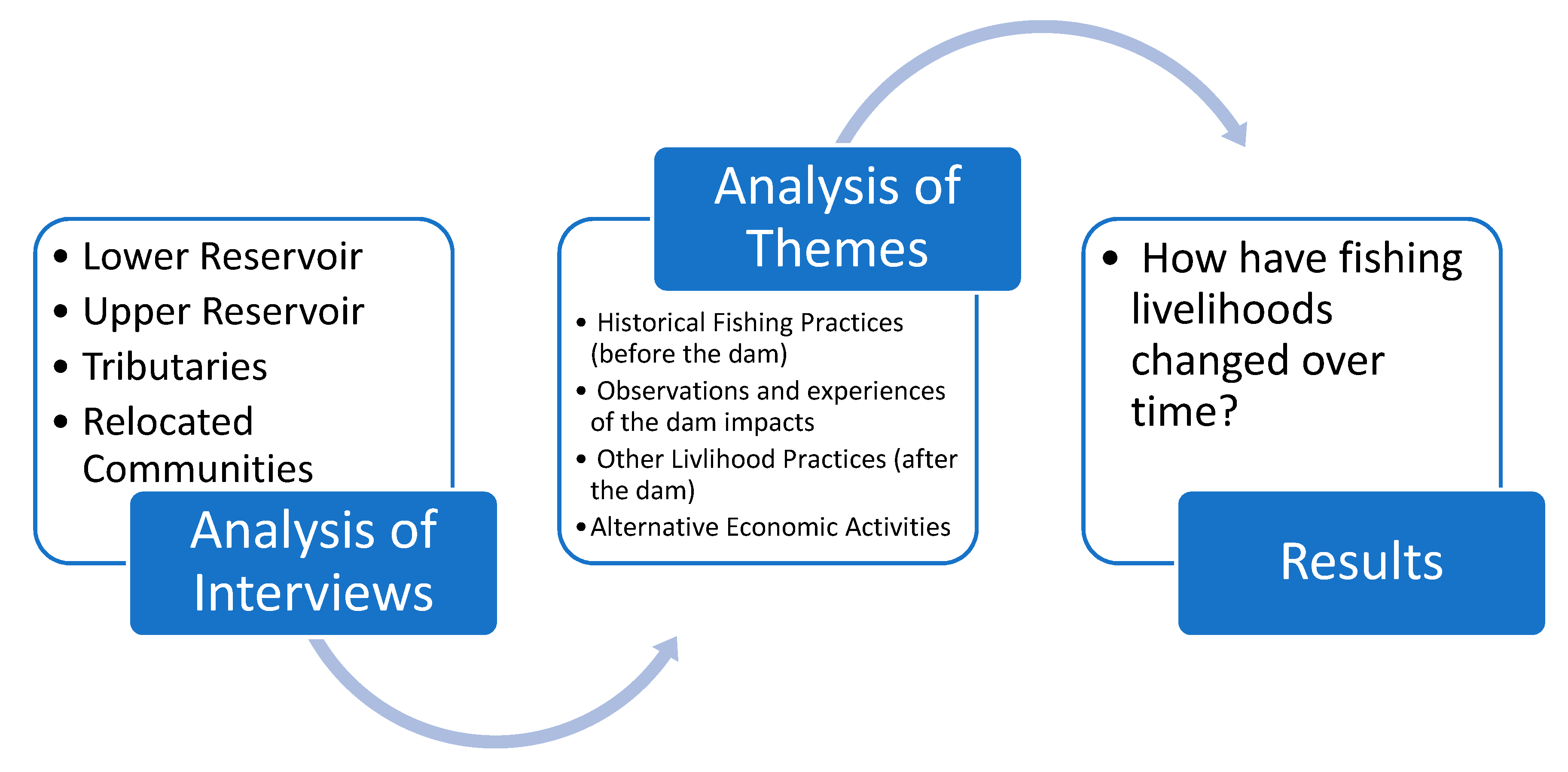 • Lower Reservoir
• Upper Reservoir
• Tributaries
• Relocated Communities

Analysis of Interviews

Analysis of Themes

• Historical Fishing Practices (before the dam)
• Observations and experiences of the dam impacts
• Other Livlihood Practices (after the dam)
• Alternative Economic Activities

• How have fishing livelihoods changed over time?

Results